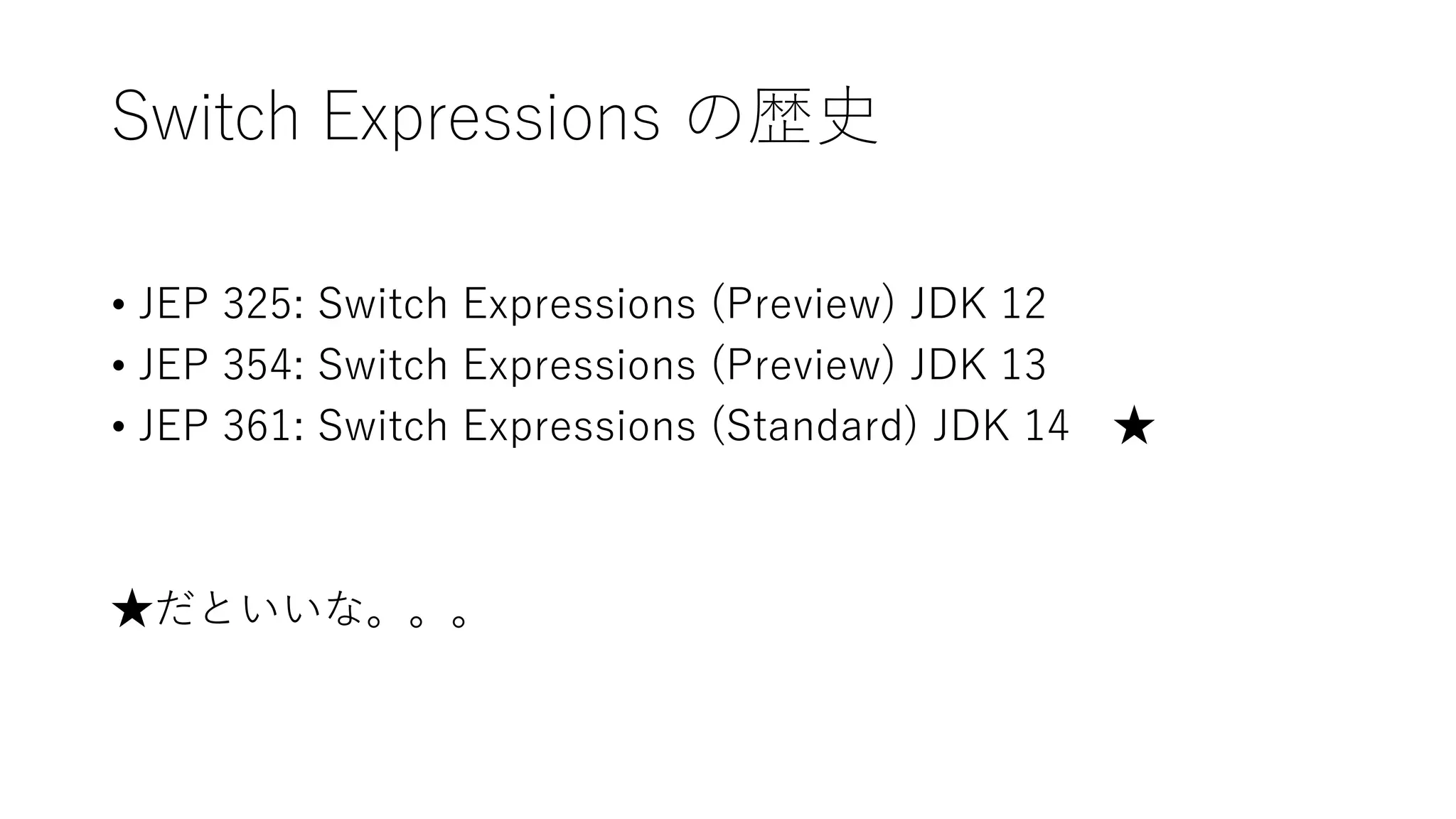 Switch Expressions の歴史

• JEP 325: Switch Expressions (Preview) JDK 12
• JEP 354: Switch Expressions (Preview) JDK 13
• JEP 361: Switch Expressions (Standard) JDK 14 ★

★だといいな。。。